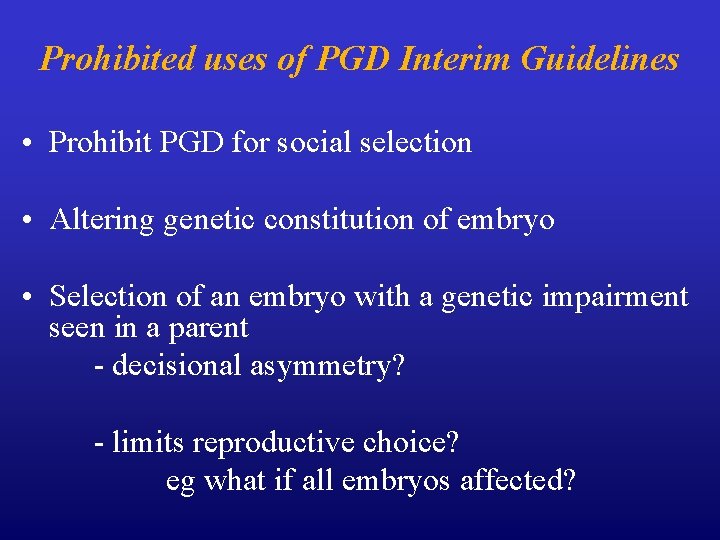 Prohibited uses of PGD Interim Guidelines

• Prohibit PGD for social selection

• Altering genetic constitution of embryo

• Selection of an embryo with a genetic impairment seen in a parent

- decisional asymmetry?

- limits reproductive choice?

eg what if all embryos affected?